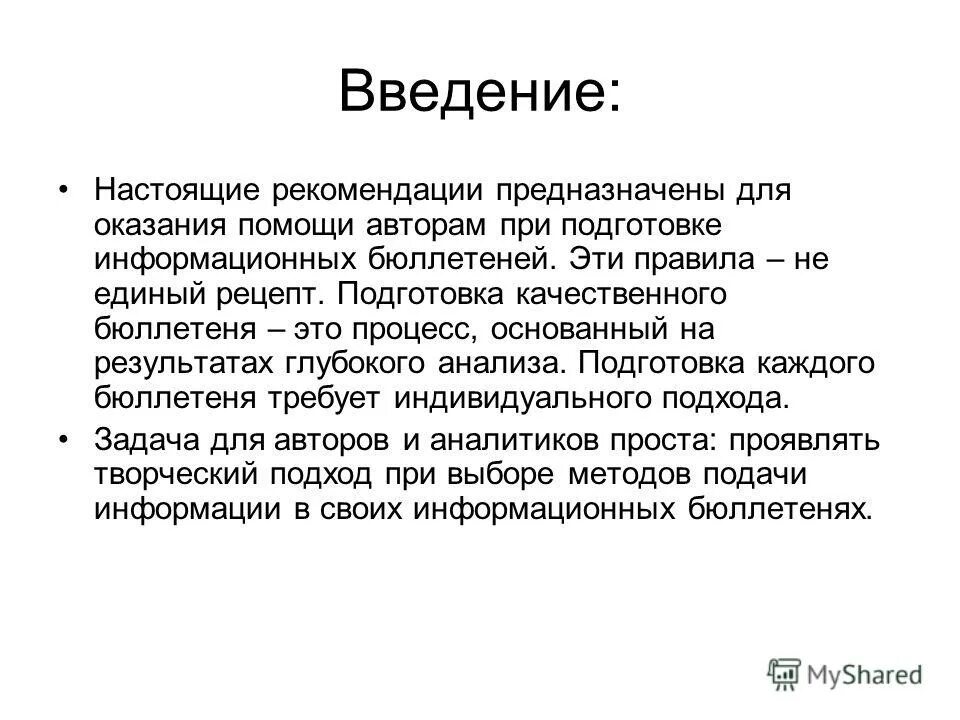 Введение:

• Настоящие рекомендации предназначены для оказания помощи авторам при подготовке информационных бюллетеней. Эти правила – не единый рецепт. Подготовка качественного бюллетеня – это процесс, основанный на результатах глубокого анализа. Подготовка каждого бюллетеня требует индивидуального подхода.

• Задача для авторов и аналитиков проста: проявлять творческий подход при выборе методов подачи информации в своих информационных бюллетенях.

MyShared